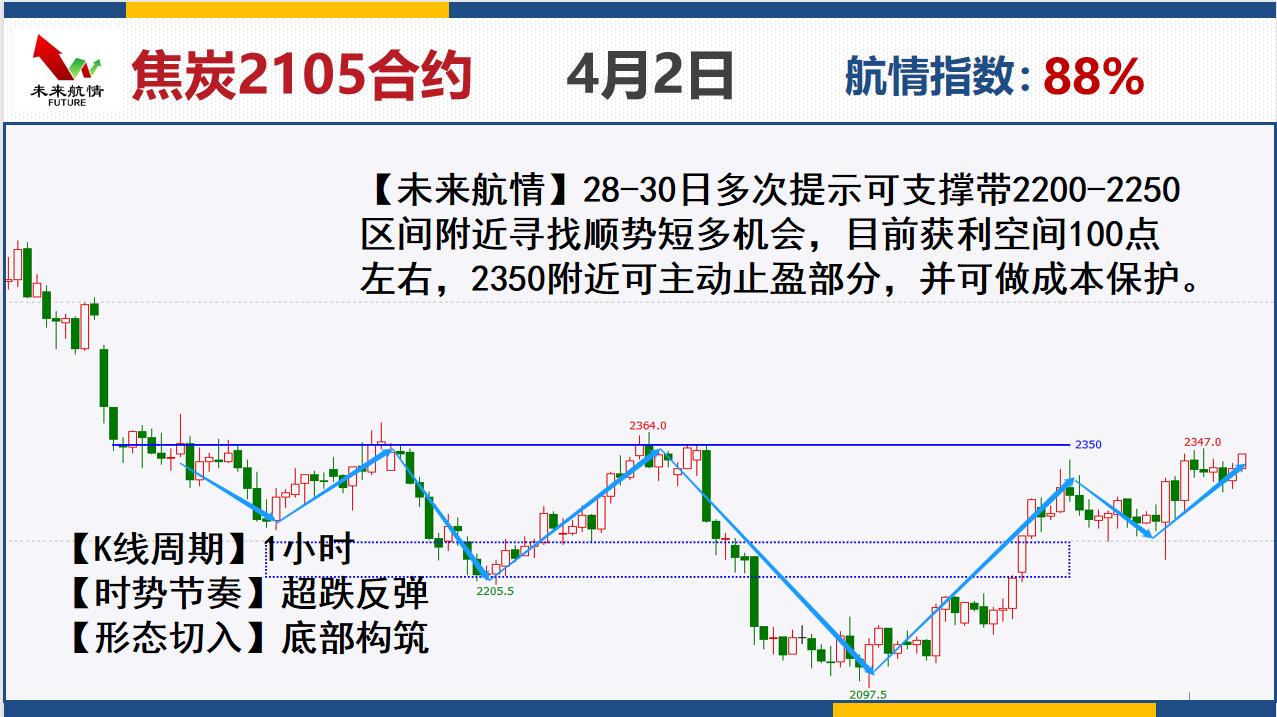 未来航情
FUTURE

焦炭2105合约　4月2日　航情指数：88%

【未来航情】28-30日多次提示可支撑带2200-2250区间附近寻找顺势短多机会，目前获利空间100点左右，2350附近可主动止盈部分，并可做成本保护。

2364.0
2350
2347.0
2205.5
2097.5

【K线周期】1小时
【时势节奏】超跌反弹
【形态切入】底部构筑